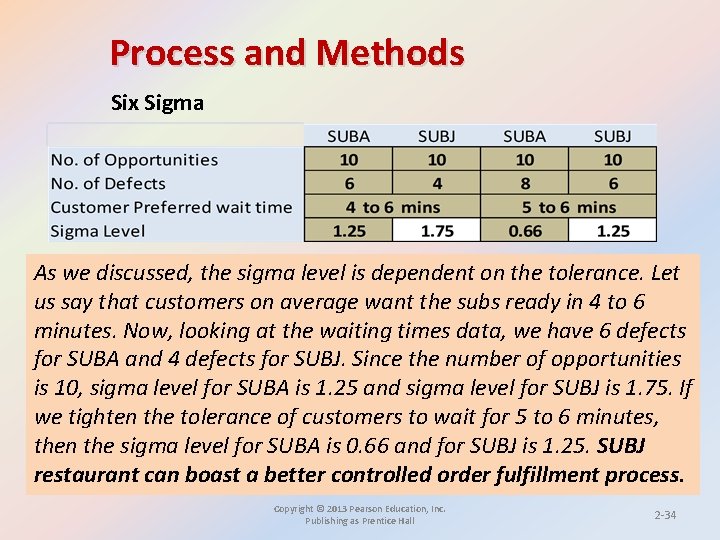 Process and Methods

Six Sigma

| | SUBA | SUBJ | SUBA | SUBJ |
|---|---|---|---|---|
| No. of Opportunities | 10 | 10 | 10 | 10 |
| No. of Defects | 6 | 4 | 8 | 6 |
| Customer Preferred wait time | 4 to 6 mins | | 5 to 6 mins | |
| Sigma Level | 1.25 | 1.75 | 0.66 | 1.25 |

As we discussed, the sigma level is dependent on the tolerance. Let us say that customers on average want the subs ready in 4 to 6 minutes. Now, looking at the waiting times data, we have 6 defects for SUBA and 4 defects for SUBJ. Since the number of opportunities is 10, sigma level for SUBA is 1.25 and sigma level for SUBJ is 1.75. If we tighten the tolerance of customers to wait for 5 to 6 minutes, then the sigma level for SUBA is 0.66 and for SUBJ is 1.25. SUBJ restaurant can boast a better controlled order fulfillment process.

Copyright © 2013 Pearson Education, Inc. Publishing as Prentice Hall

2-34